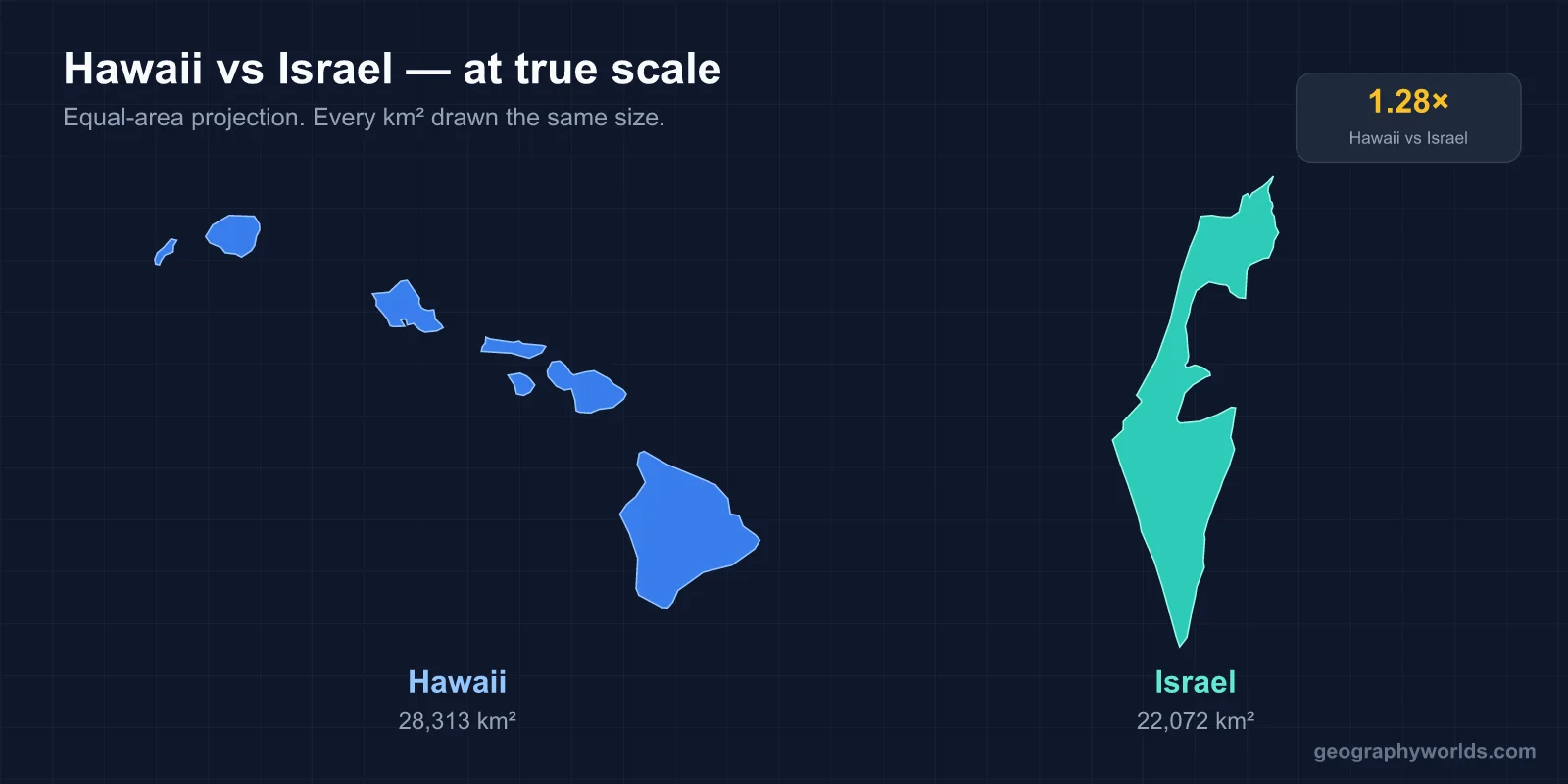 Hawaii vs Israel — at true scale

Equal-area projection. Every km² drawn the same size.

1.28×
Hawaii vs Israel

Hawaii
28,313 km²

Israel
22,072 km²

geographyworlds.com